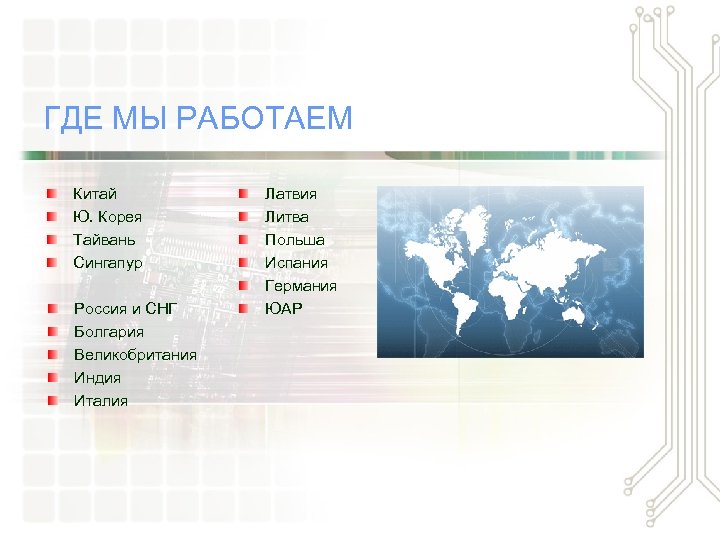 ГДЕ МЫ РАБОТАЕМ

Китай
Ю. Корея
Тайвань
Сингапур

Россия и СНГ
Болгария
Великобритания
Индия
Италия

Латвия
Литва
Польша
Испания
Германия
ЮАР